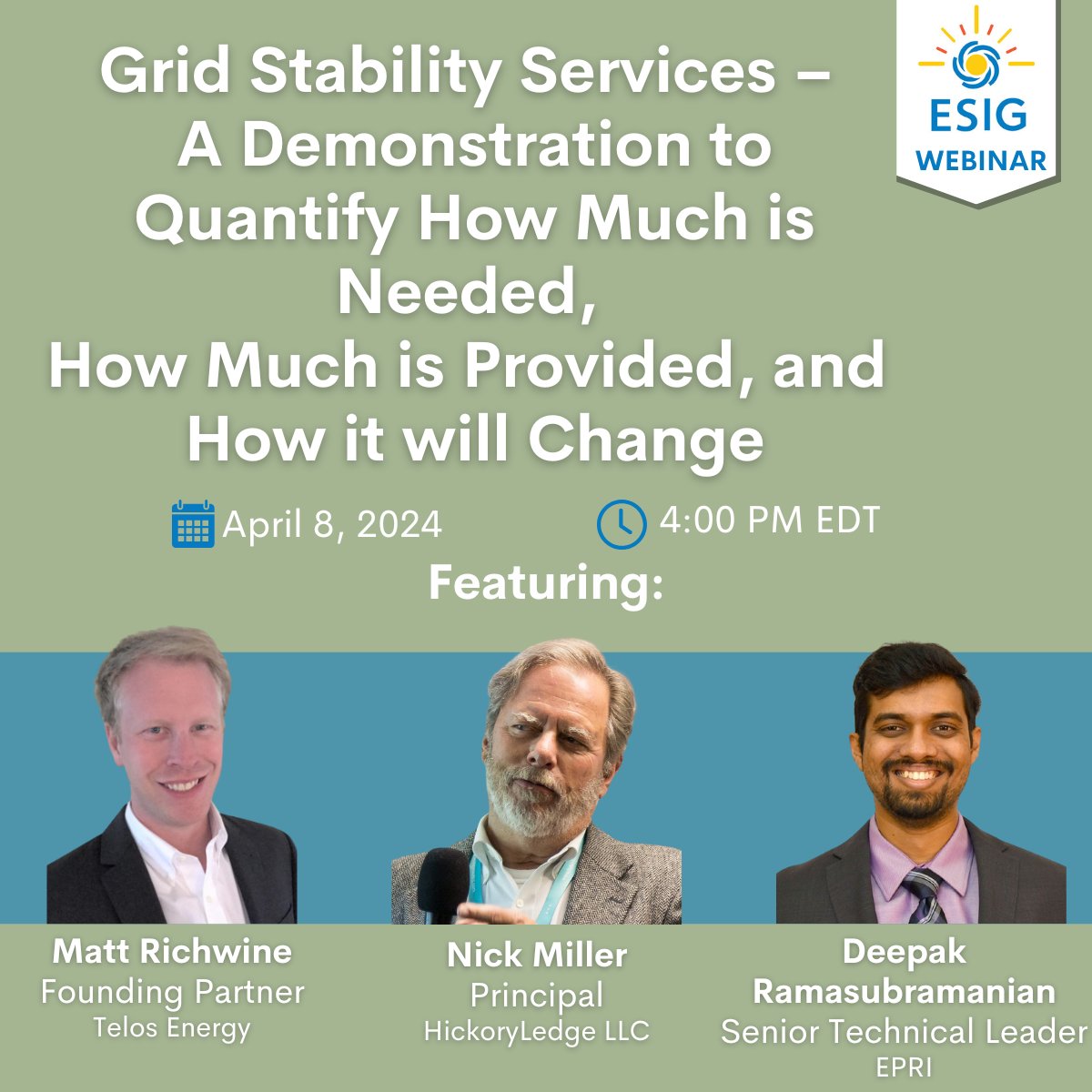 ESIG
WEBINAR

Grid Stability Services – A Demonstration to Quantify How Much is Needed, How Much is Provided, and How it will Change

April 8, 2024

4:00 PM EDT

Featuring:

Matt Richwine
Founding Partner
Telos Energy

Nick Miller
Principal
HickoryLedge LLC

Deepak Ramasubramanian
Senior Technical Leader
EPRI